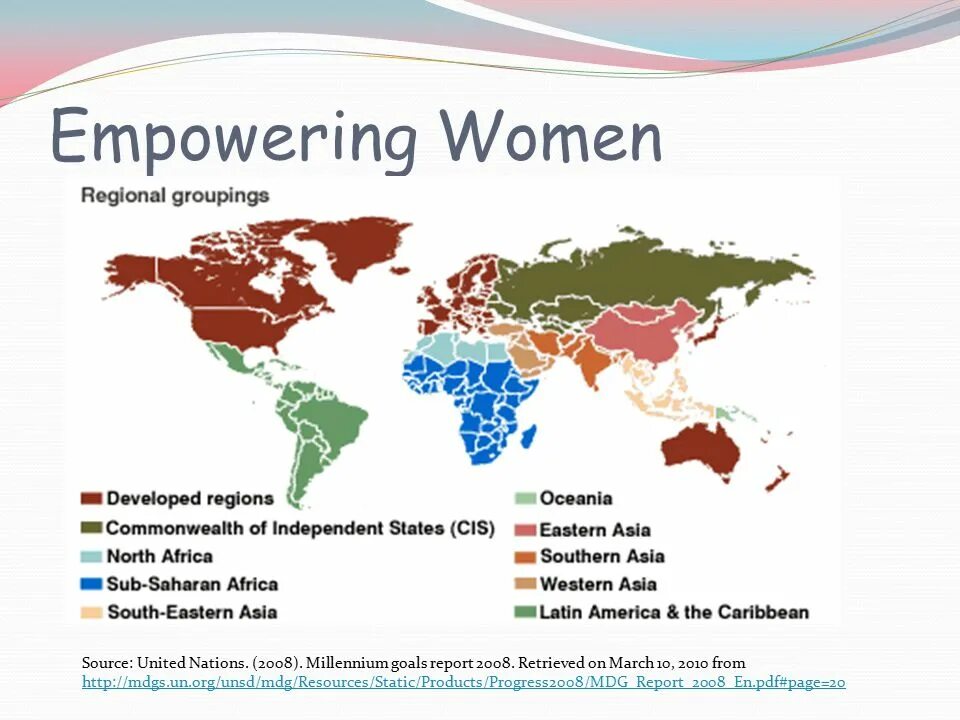 Empowering Women

Regional groupings

Developed regions
Commonwealth of Independent States (CIS)
North Africa
Sub-Saharan Africa
South-Eastern Asia

Oceania
Eastern Asia
Southern Asia
Western Asia
Latin America & the Caribbean

Source: United Nations. (2008). Millennium goals report 2008. Retrieved on March 10, 2010 from http://mdgs.un.org/unsd/mdg/Resources/Static/Products/Progress2008/MDG_Report_2008_En.pdf#page=20